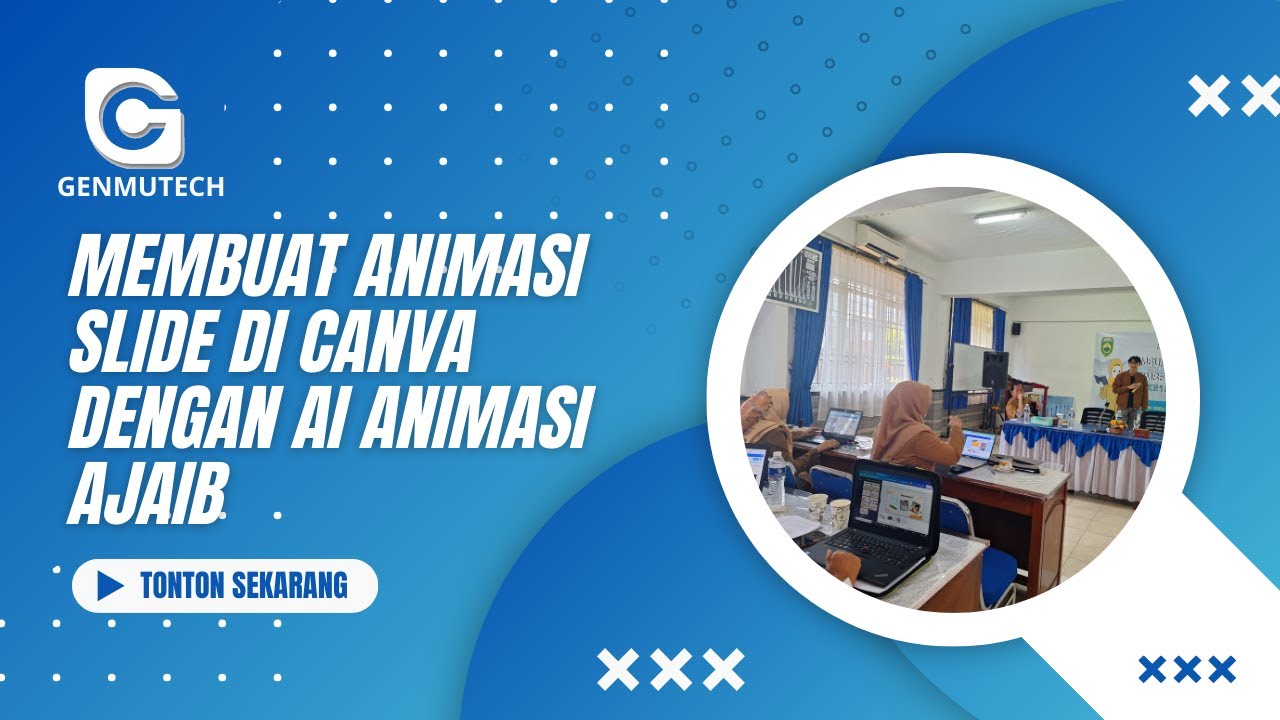 GENMUTECH

MEMBUAT ANIMASI SLIDE DI CANVA DENGAN AI ANIMASI AJAIB

TONTON SEKARANG